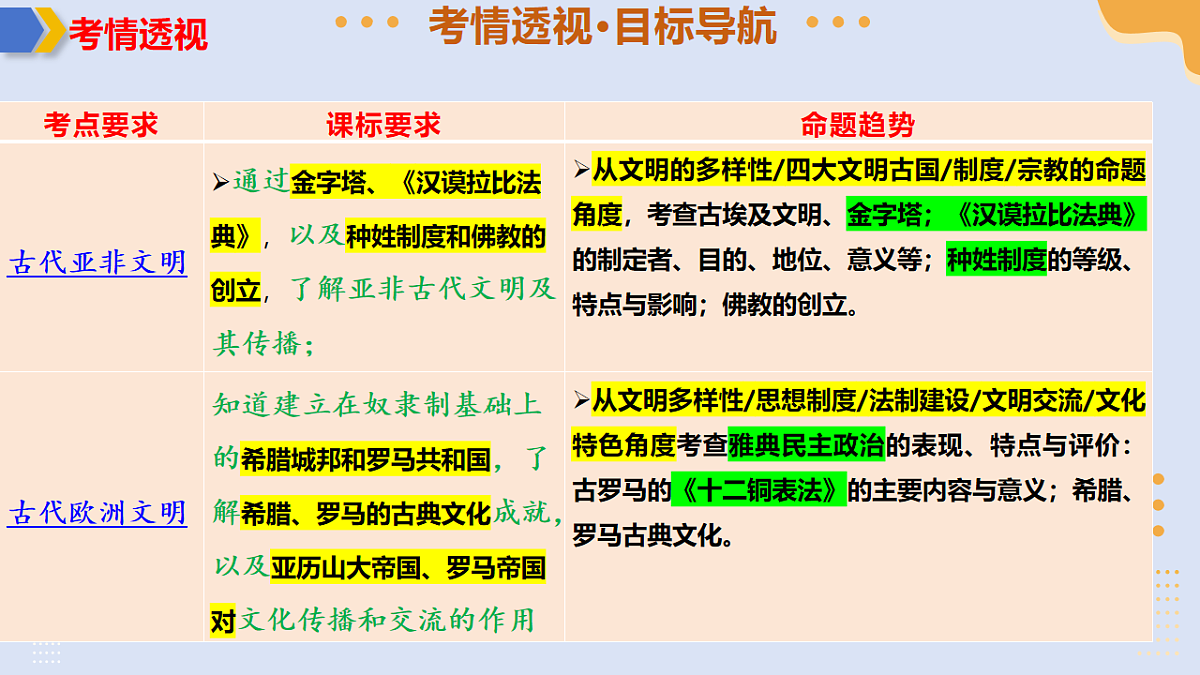 考情透视

考情透视·目标导航

| 考点要求 | 课标要求 | 命题趋势 |
|---|---|---|
| 古代亚非文明 | ➢通过金字塔、《汉谟拉比法典》，以及种姓制度和佛教的创立，了解亚非古代文明及其传播； | ➢从文明的多样性/四大文明古国/制度/宗教的命题角度，考查古埃及文明、金字塔；《汉谟拉比法典》的制定者、目的、地位、意义等；种姓制度的等级、特点与影响；佛教的创立。 |
| 古代欧洲文明 | 知道建立在奴隶制基础上的希腊城邦和罗马共和国，了解希腊、罗马的古典文化成就，以及亚历山大帝国、罗马帝国对文化传播和交流的作用 | ➢从文明多样性/思想制度/法制建设/文明交流/文化特色角度考查雅典民主政治的表现、特点与评价：古罗马的《十二铜表法》的主要内容与意义；希腊、罗马古典文化。 |